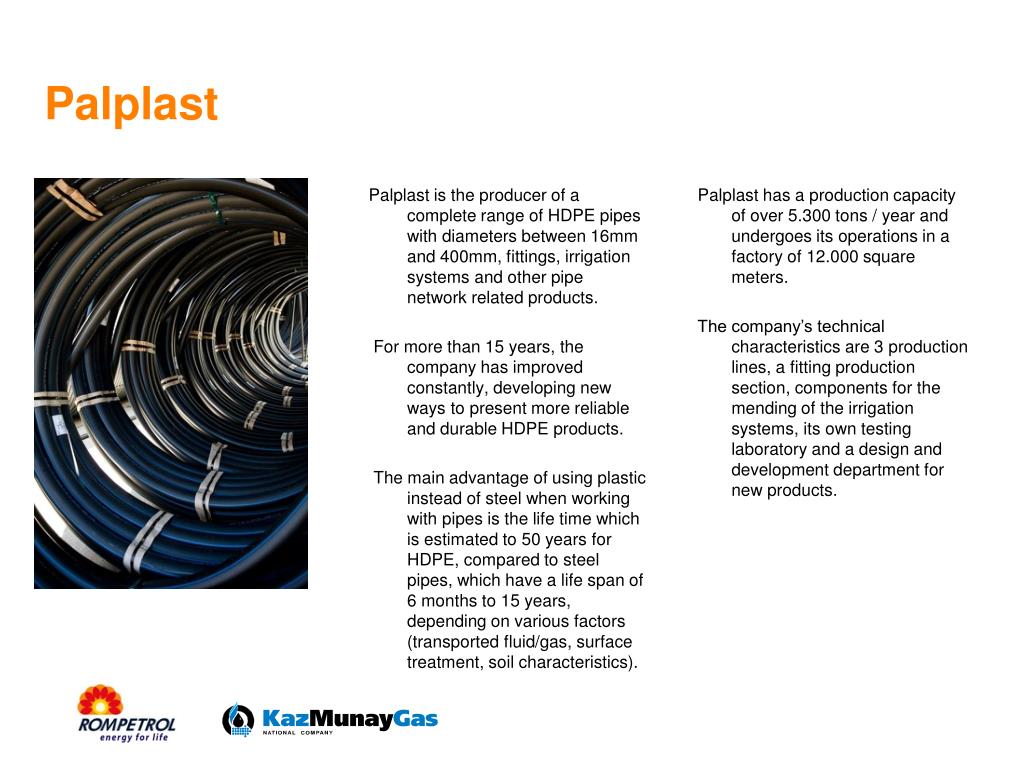 Palplast

Palplast is the producer of a complete range of HDPE pipes with diameters between 16mm and 400mm, fittings, irrigation systems and other pipe network related products.

For more than 15 years, the company has improved constantly, developing new ways to present more reliable and durable HDPE products.

The main advantage of using plastic instead of steel when working with pipes is the life time which is estimated to 50 years for HDPE, compared to steel pipes, which have a life span of 6 months to 15 years, depending on various factors (transported fluid/gas, surface treatment, soil characteristics).

Palplast has a production capacity of over 5.300 tons / year and undergoes its operations in a factory of 12.000 square meters.

The company's technical characteristics are 3 production lines, a fitting production section, components for the mending of the irrigation systems, its own testing laboratory and a design and development department for new products.

ROMPETROL
energy for life

KazMunayGas
NATIONAL COMPANY